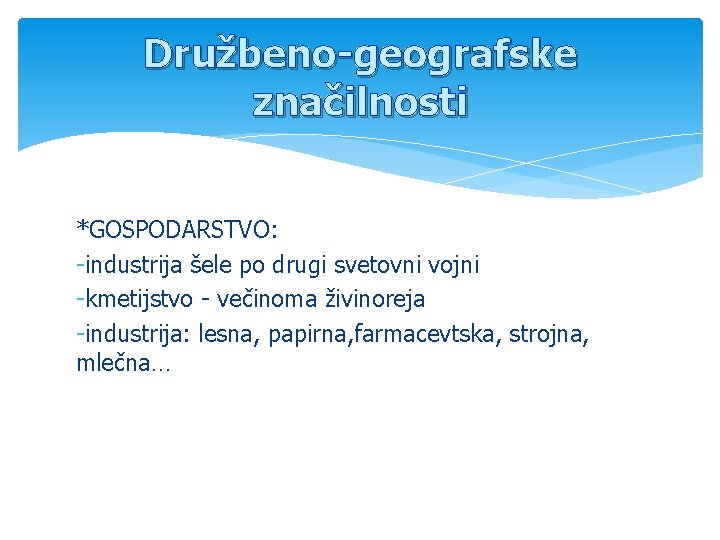 Družbeno-geografske značilnosti

*GOSPODARSTVO:
-industrija šele po drugi svetovni vojni
-kmetijstvo - večinoma živinoreja
-industrija: lesna, papirna,farmacevtska, strojna, mlečna…